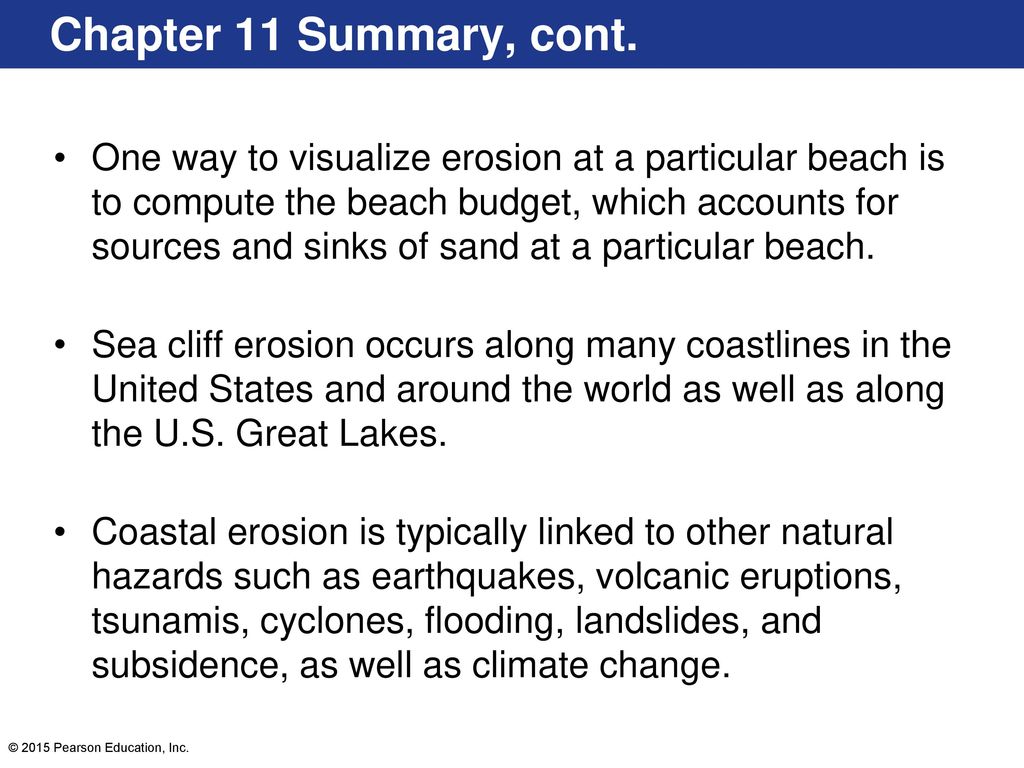 Chapter 11 Summary, cont.

• One way to visualize erosion at a particular beach is to compute the beach budget, which accounts for sources and sinks of sand at a particular beach.

• Sea cliff erosion occurs along many coastlines in the United States and around the world as well as along the U.S. Great Lakes.

• Coastal erosion is typically linked to other natural hazards such as earthquakes, volcanic eruptions, tsunamis, cyclones, flooding, landslides, and subsidence, as well as climate change.

© 2015 Pearson Education, Inc.